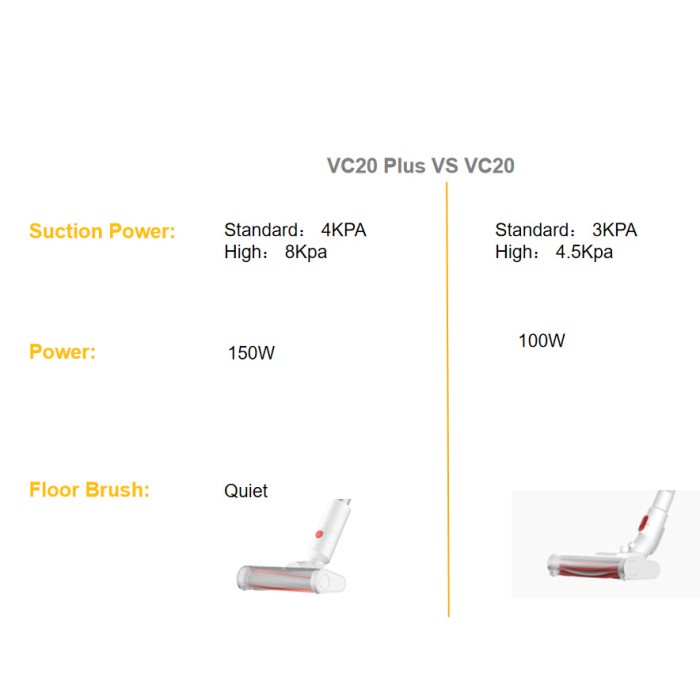 VC20 Plus VS VC20

Suction Power:

Standard： 4KPA
High： 8Kpa

Standard： 3KPA
High： 4.5Kpa

Power:

150W

100W

Floor Brush:

Quiet